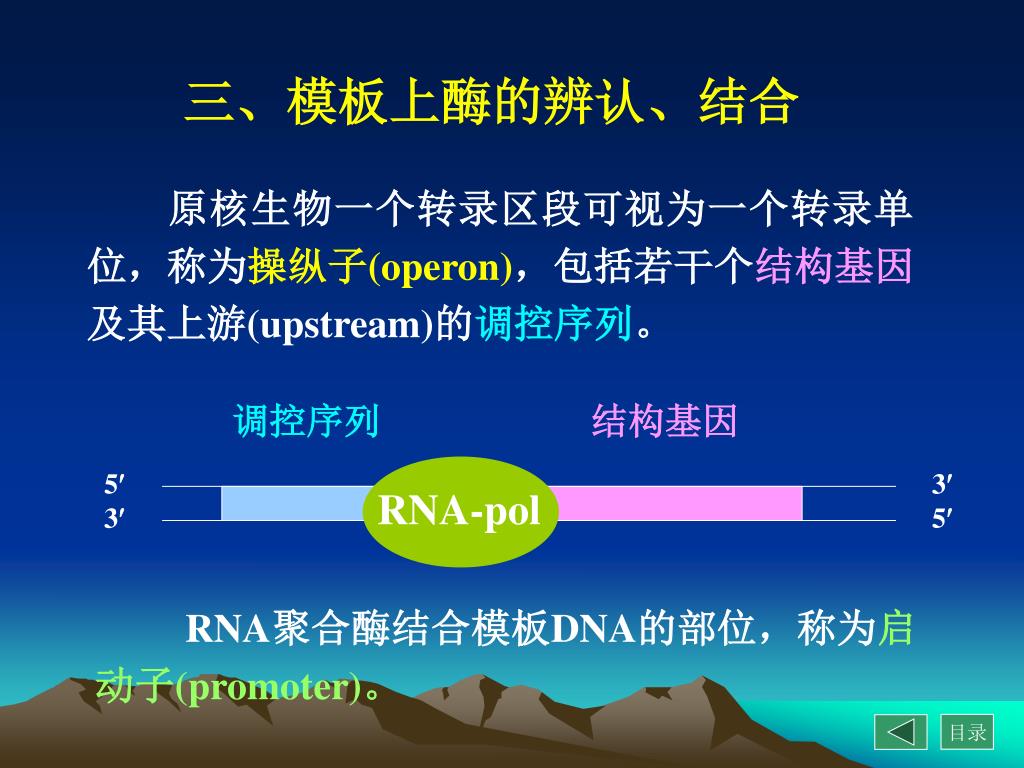 三、模板上酶的辨认、结合

原核生物一个转录区段可视为一个转录单位，称为操纵子(operon)，包括若干个结构基因及其上游(upstream)的调控序列。

调控序列

结构基因

5′
3′

RNA-pol

3′
5′

RNA聚合酶结合模板DNA的部位，称为启动子(promoter)。

目录